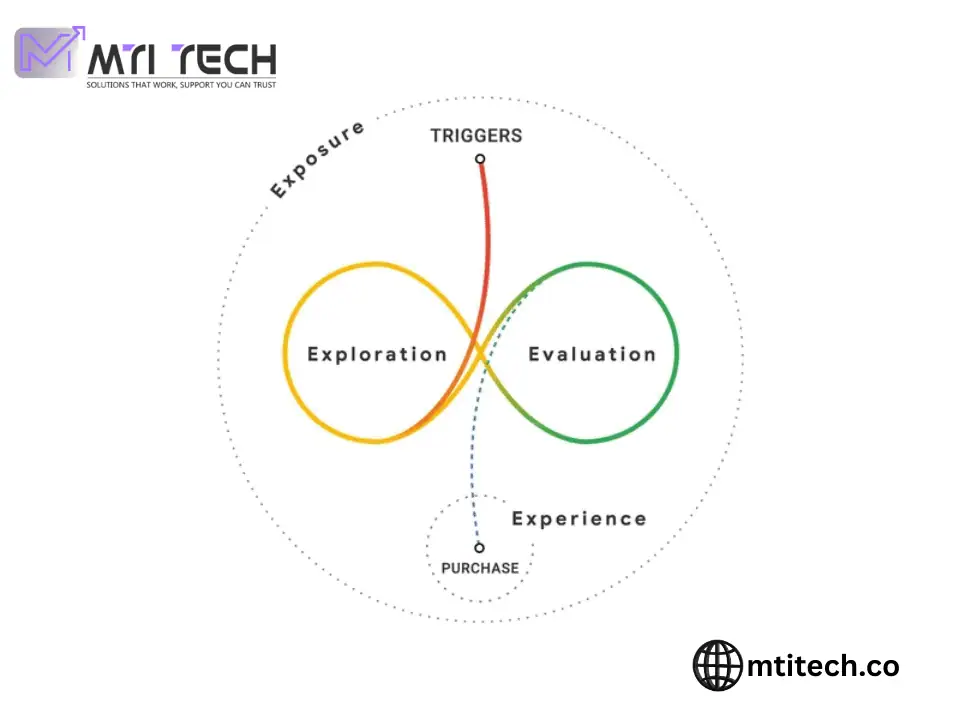 MTI TECH
SOLUTIONS THAT WORK, SUPPORT YOU CAN TRUST

Exposure

TRIGGERS

Exploration

Evaluation

Experience

PURCHASE

mtitech.co